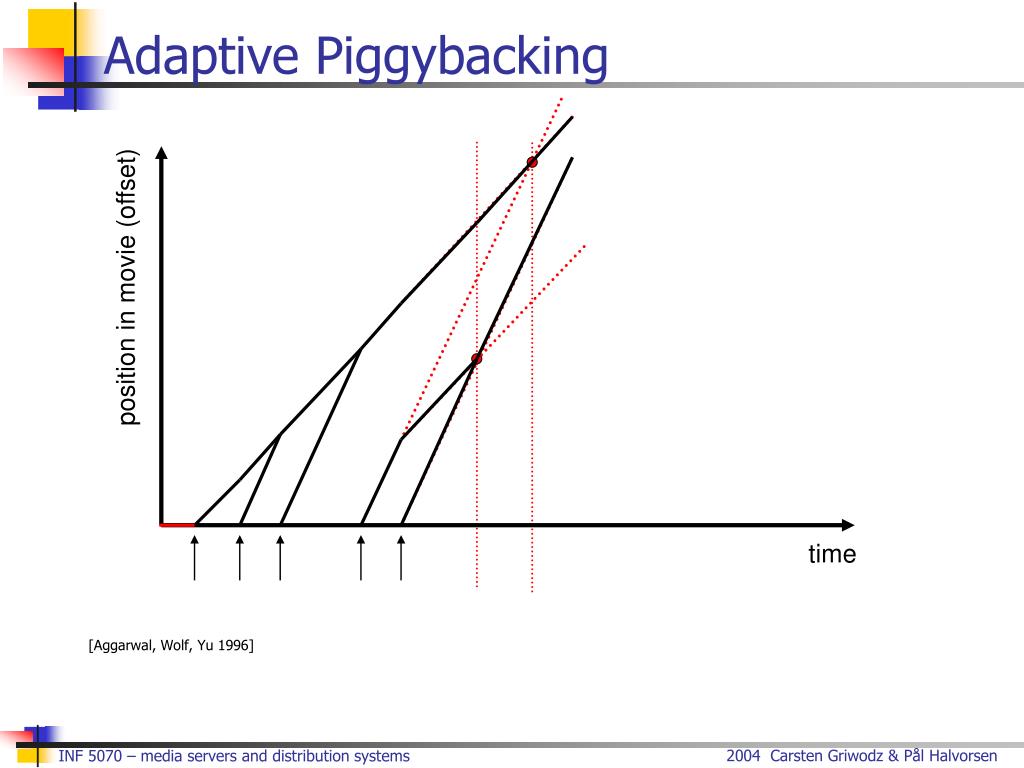 Adaptive Piggybacking

position in movie (offset)

time

[Aggarwal, Wolf, Yu 1996]

INF 5070 – media servers and distribution systems

2004 Carsten Griwodz & Pål Halvorsen